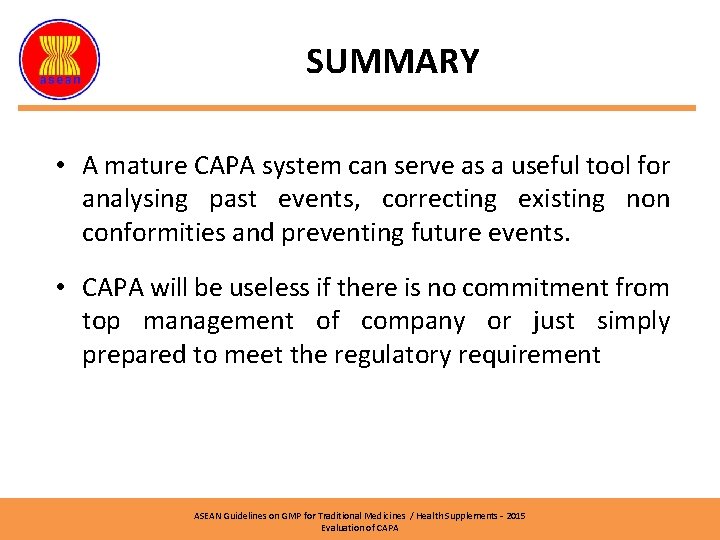 asean

SUMMARY

• A mature CAPA system can serve as a useful tool for analysing past events, correcting existing non conformities and preventing future events.

• CAPA will be useless if there is no commitment from top management of company or just simply prepared to meet the regulatory requirement

ASEAN Guidelines on GMP for Traditional Medicines / Health Supplements - 2015
Evaluation of CAPA